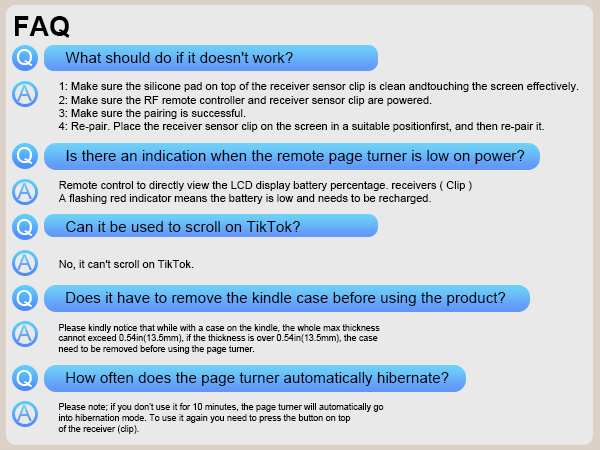 FAQ

Q

What should do if it doesn't work?

A

1: Make sure the silicone pad on top of the receiver sensor clip is clean andtouching the screen effectively.
2: Make sure the RF remote controller and receiver sensor clip are powered.
3: Make sure the pairing is successful.
4: Re-pair. Place the receiver sensor clip on the screen in a suitable positionfirst, and then re-pair it.

Q

Is there an indication when the remote page turner is low on power?

A

Remote control to directly view the LCD display battery percentage. receivers ( Clip )
A flashing red indicator means the battery is low and needs to be recharged.

Q

Can it be used to scroll on TikTok?

A

No, it can't scroll on TikTok.

Q

Does it have to remove the kindle case before using the product?

A

Please kindly notice that while with a case on the kindle, the whole max thickness cannot exceed 0.54in(13.5mm), if the thickness is over 0.54in(13.5mm), the case need to be removed before using the page turner.

Q

How often does the page turner automatically hibernate?

A

Please note; if you don't use it for 10 minutes, the page turner will automatically go into hibernation mode. To use it again you need to press the button on top of the receiver (clip).